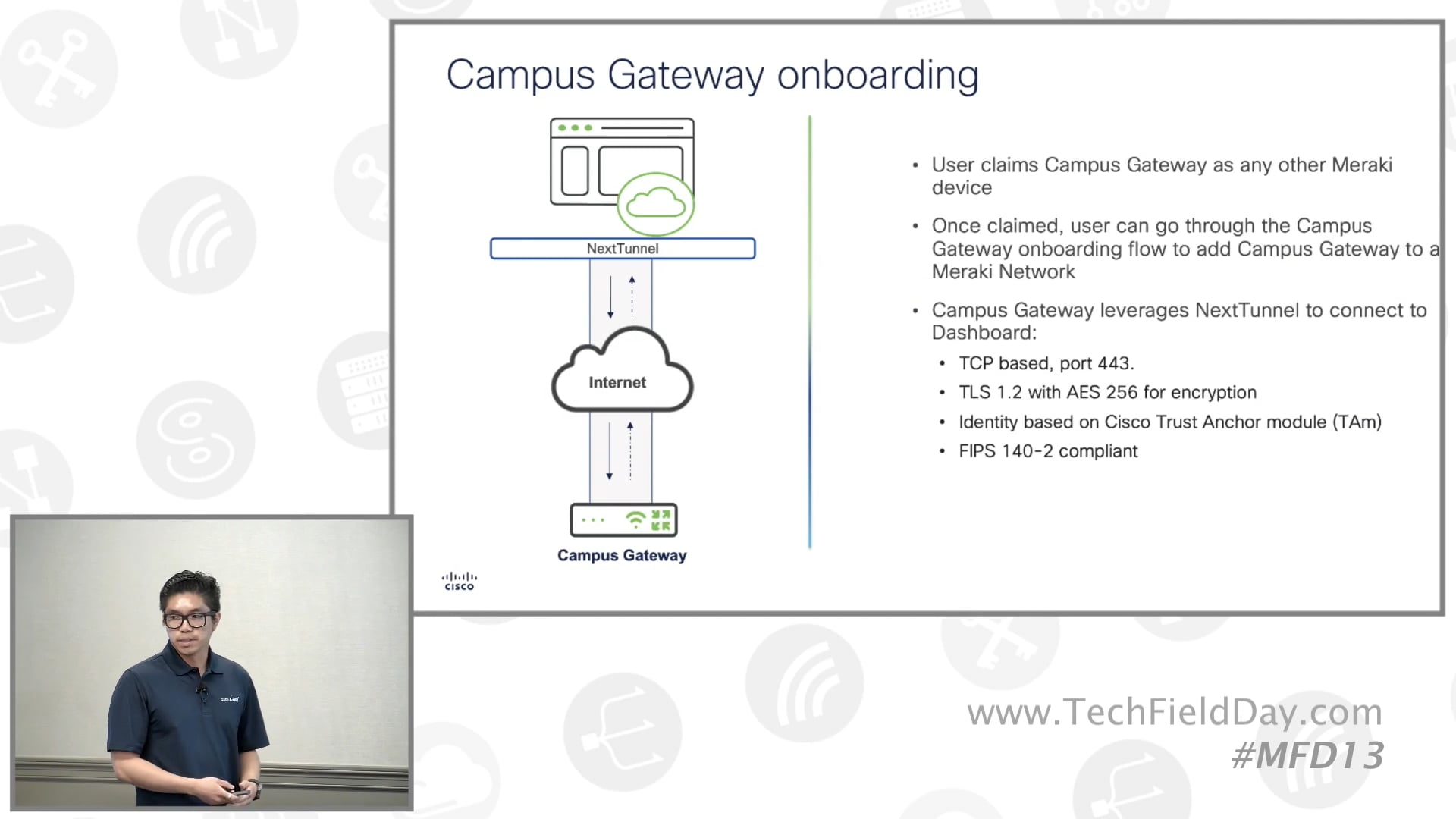 Campus Gateway onboarding

NextTunnel

Internet

Campus Gateway

cisco

• User claims Campus Gateway as any other Meraki device

• Once claimed, user can go through the Campus Gateway onboarding flow to add Campus Gateway to a Meraki Network

• Campus Gateway leverages NextTunnel to connect to Dashboard:

• TCP based, port 443.

• TLS 1.2 with AES 256 for encryption

• Identity based on Cisco Trust Anchor module (TAm)

• FIPS 140-2 compliant

www.TechFieldDay.com
#MFD13